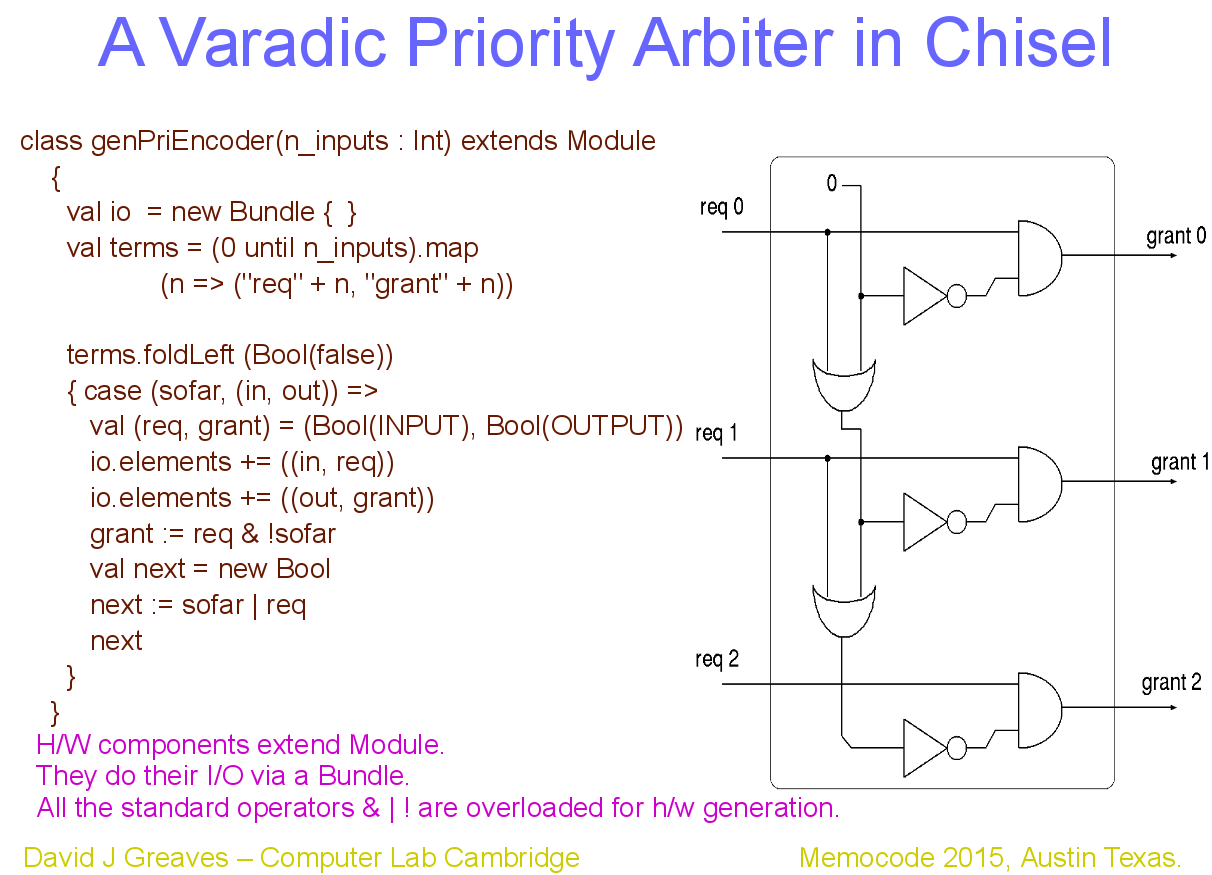 A Varadic Priority Arbiter in Chisel

class genPriEncoder(n_inputs : Int) extends Module
{
val io = new Bundle { }
val terms = (0 until n_inputs).map
(n => ("req" + n, "grant" + n))

terms.foldLeft (Bool(false))
{ case (sofar, (in, out)) =>
val (req, grant) = (Bool(INPUT), Bool(OUTPUT))
io.elements += ((in, req))
io.elements += ((out, grant))
grant := req & !sofar
val next = new Bool
next := sofar | req
next
}
}

H/W components extend Module.
They do their I/O via a Bundle.
All the standard operators & | ! are overloaded for h/w generation.

0
req 0
grant 0
req 1
grant 1
req 2
grant 2

David J Greaves – Computer Lab Cambridge

Memocode 2015, Austin Texas.